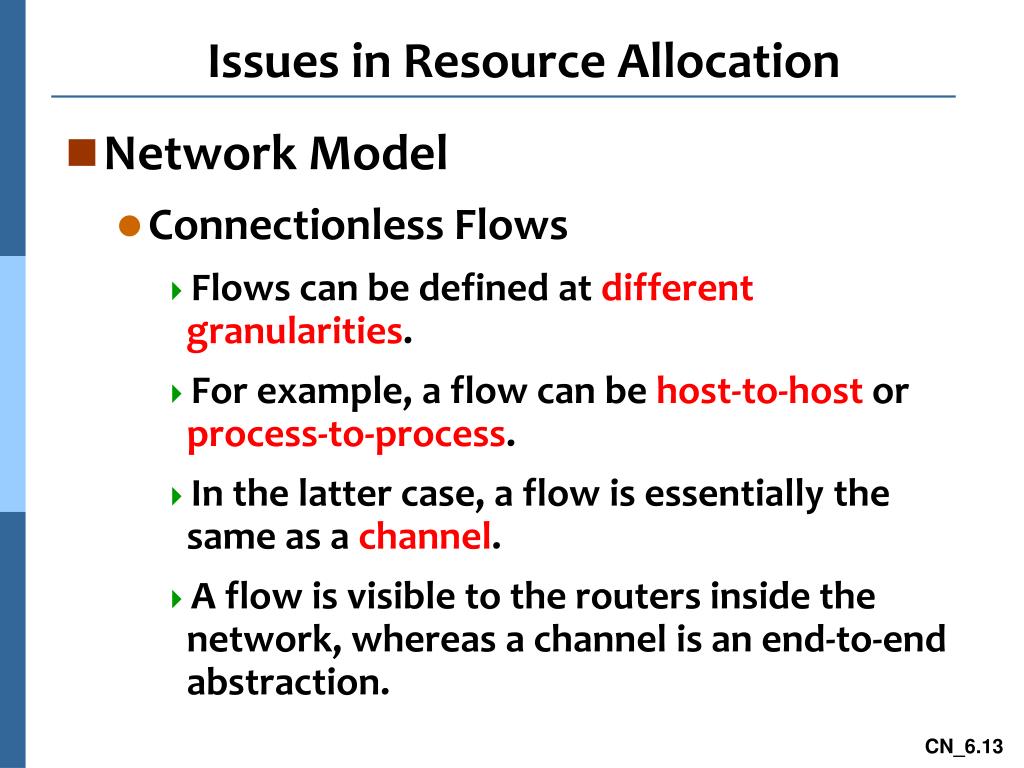 Issues in Resource Allocation

Network Model

Connectionless Flows

Flows can be defined at different granularities.

For example, a flow can be host-to-host or process-to-process.

In the latter case, a flow is essentially the same as a channel.

A flow is visible to the routers inside the network, whereas a channel is an end-to-end abstraction.

CN_6.13